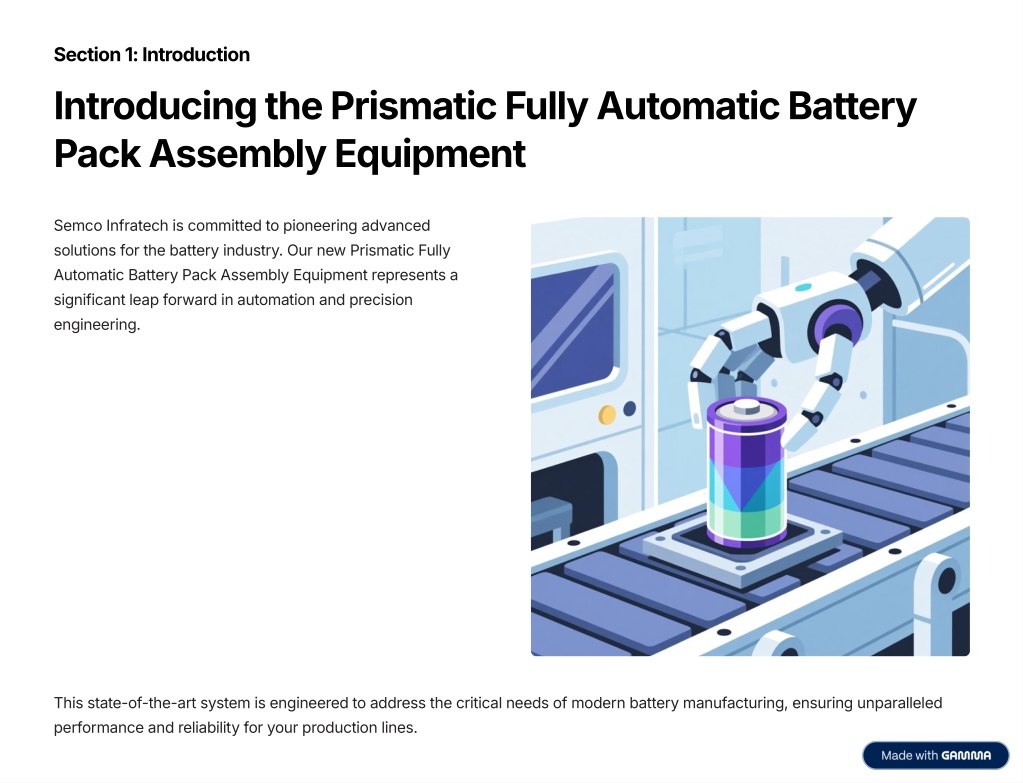 Section 1: Introduction

Introducing the Prismatic Fully Automatic Battery Pack Assembly Equipment

Semco Infratech is committed to pioneering advanced solutions for the battery industry. Our new Prismatic Fully Automatic Battery Pack Assembly Equipment represents a significant leap forward in automation and precision engineering.

This state-of-the-art system is engineered to address the critical needs of modern battery manufacturing, ensuring unparalleled performance and reliability for your production lines.

Made with GAMMA